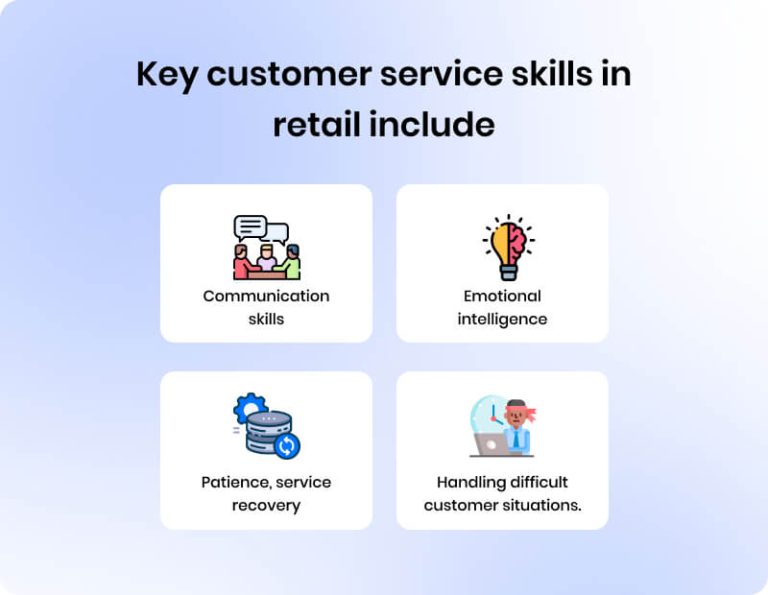 Key customer service skills in retail include

Communication skills

Emotional intelligence

Patience, service recovery

Handling difficult customer situations.